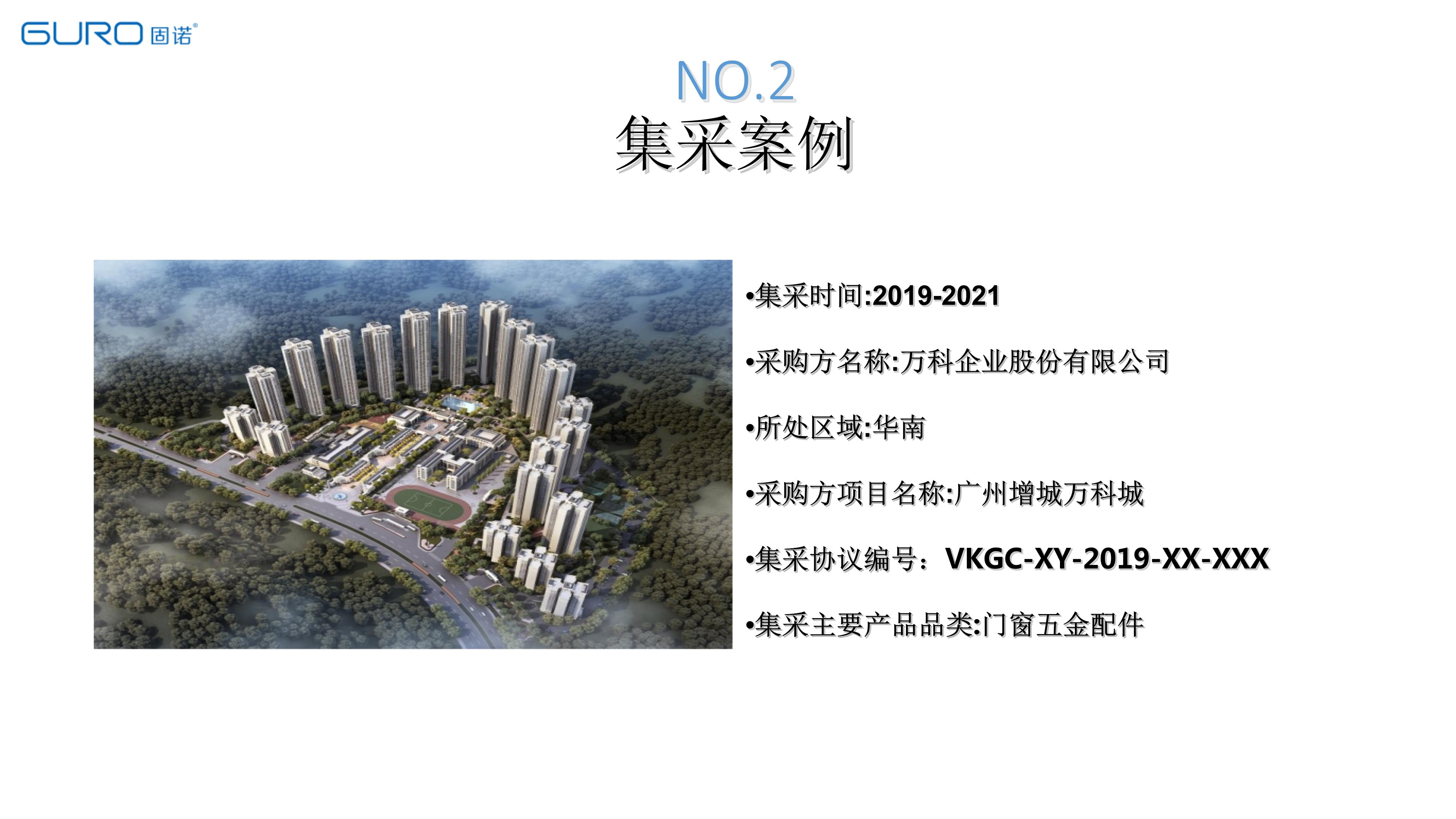 GURO 固诺®

NO.2
集采案例

•集采时间:2019-2021

•采购方名称:万科企业股份有限公司

•所处区域:华南

•采购方项目名称:广州增城万科城

•集采协议编号：VKGC-XY-2019-XX-XXX

•集采主要产品品类:门窗五金配件